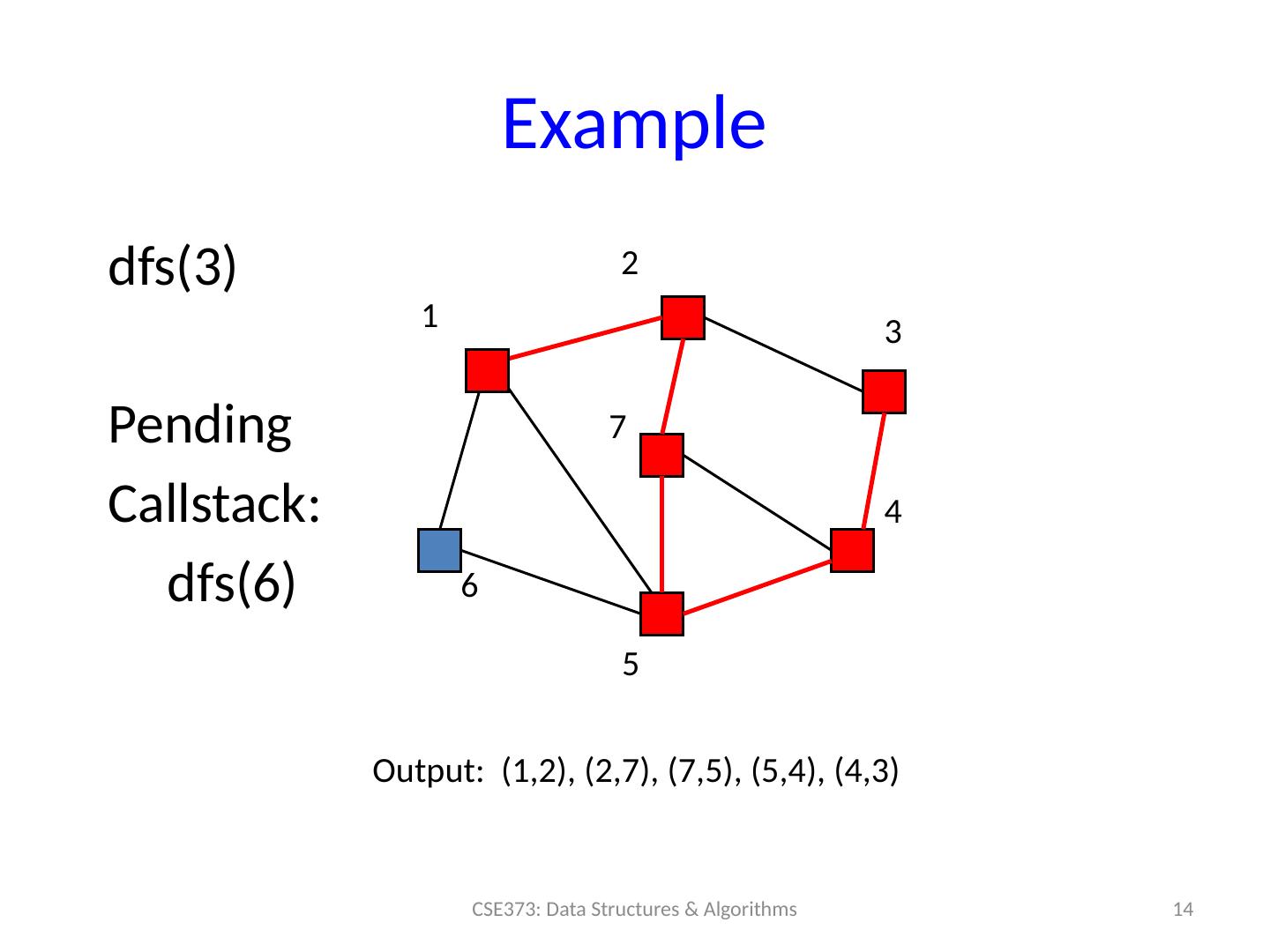 Example

dfs(3)

Pending

Callstack:

dfs(6)

2

1

3

7

4

6

5

Output: (1,2), (2,7), (7,5), (5,4), (4,3)

CSE373: Data Structures & Algorithms

14